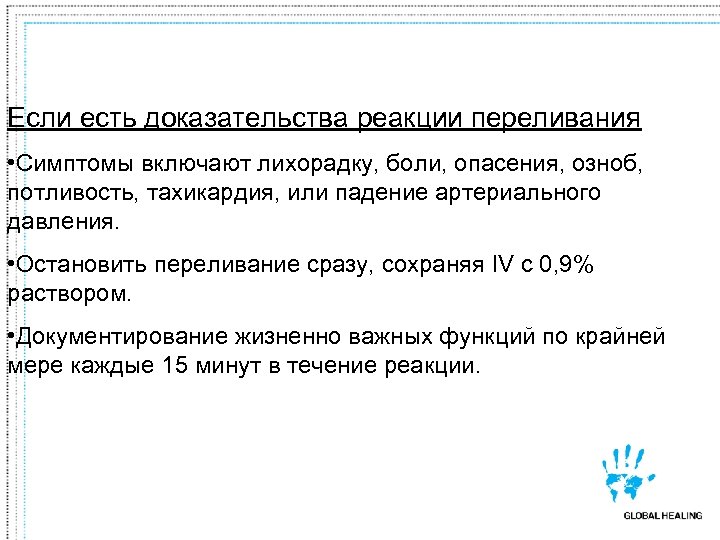 Если есть доказательства реакции переливания

•Симптомы включают лихорадку, боли, опасения, озноб, потливость, тахикардия, или падение артериального давления.

•Остановить переливание сразу, сохраняя IV с 0,9% раствором.

•Документирование жизненно важных функций по крайней мере каждые 15 минут в течение реакции.

GLOBAL HEALING